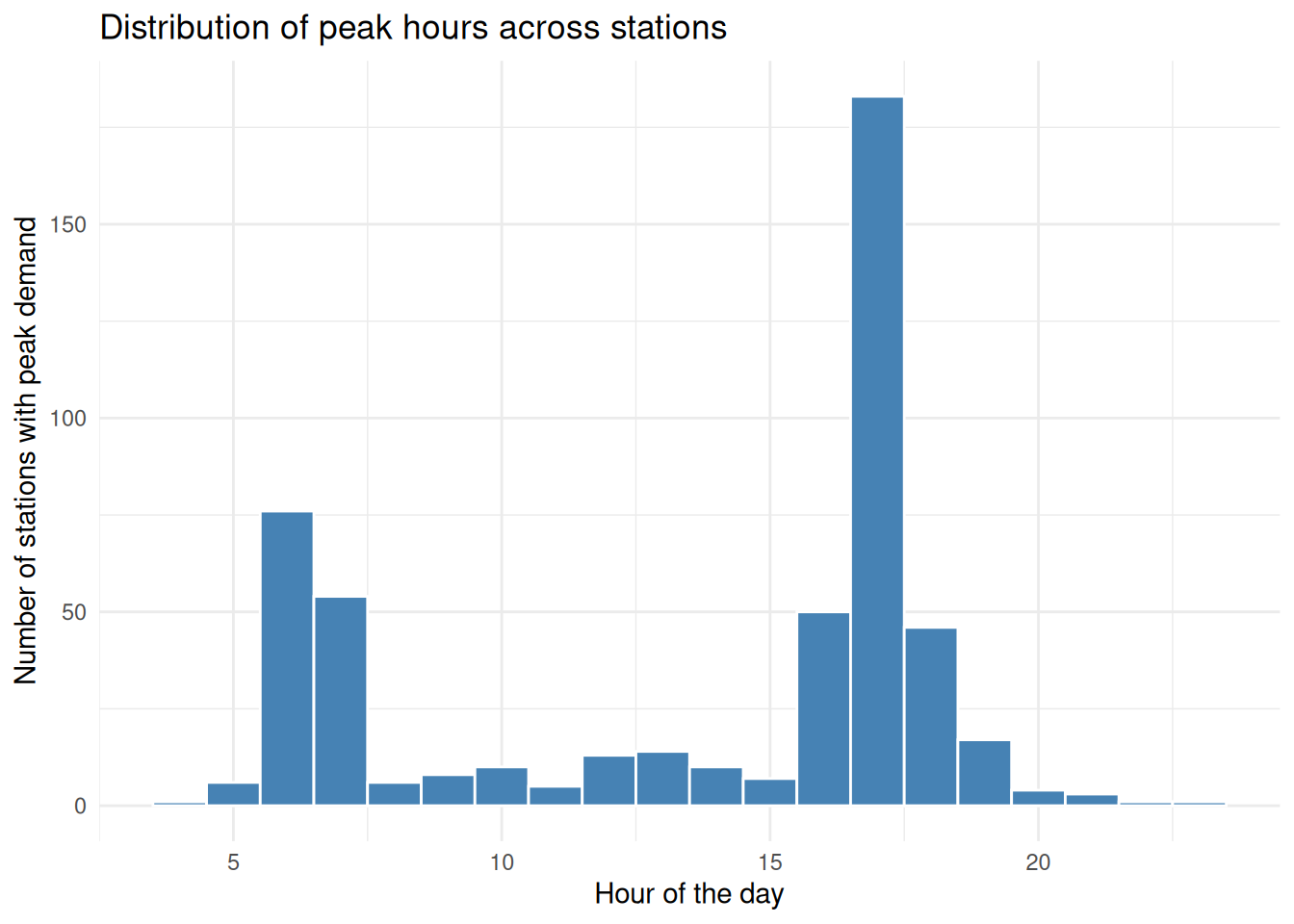 Distribution of peak hours across stations

Number of stations with peak demand

150
100
50
0

5
10
15
20

Hour of the day